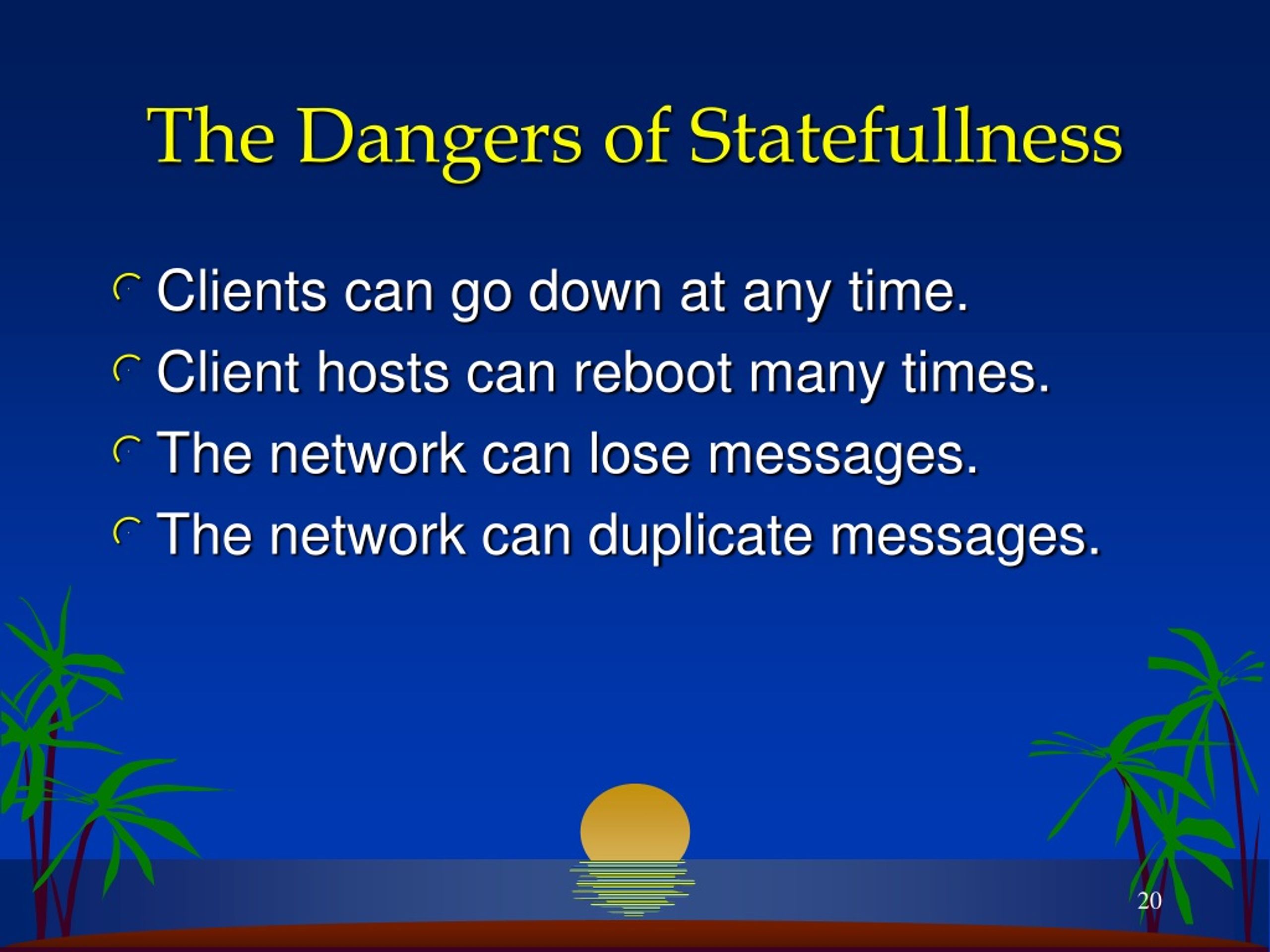 The Dangers of Statefullness

Clients can go down at any time.
Client hosts can reboot many times.
The network can lose messages.
The network can duplicate messages.

20